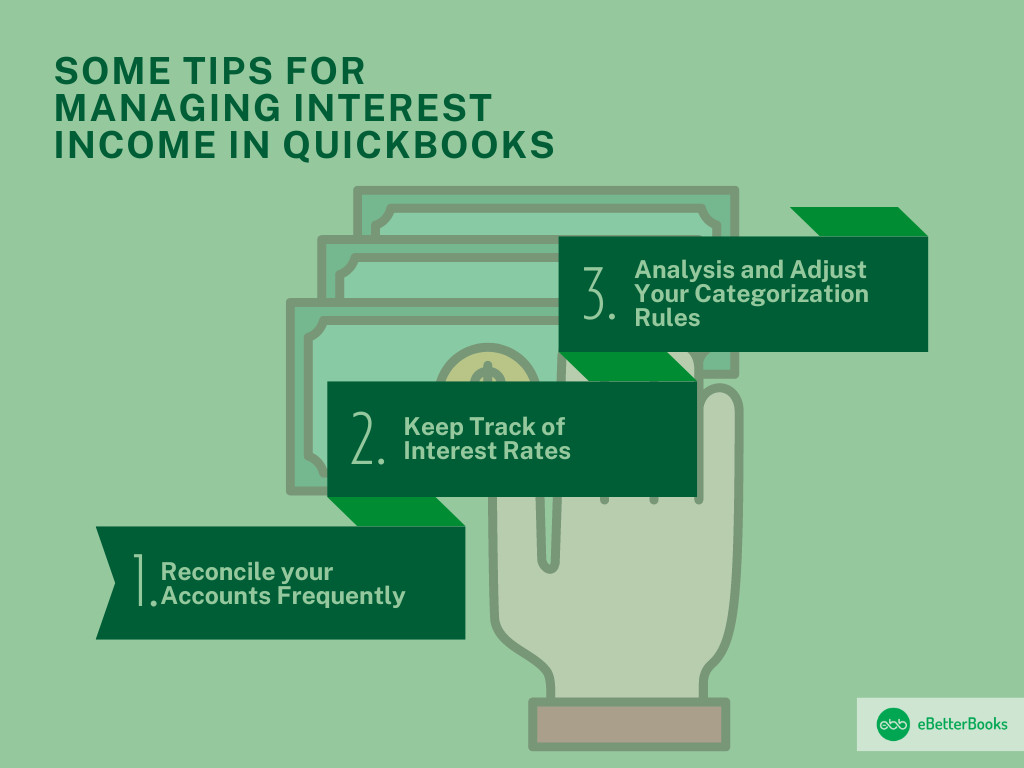 SOME TIPS FOR MANAGING INTEREST INCOME IN QUICKBOOKS

3. Analysis and Adjust Your Categorization Rules

2. Keep Track of Interest Rates

1. Reconcile your Accounts Frequently

ebb eBetterBooks